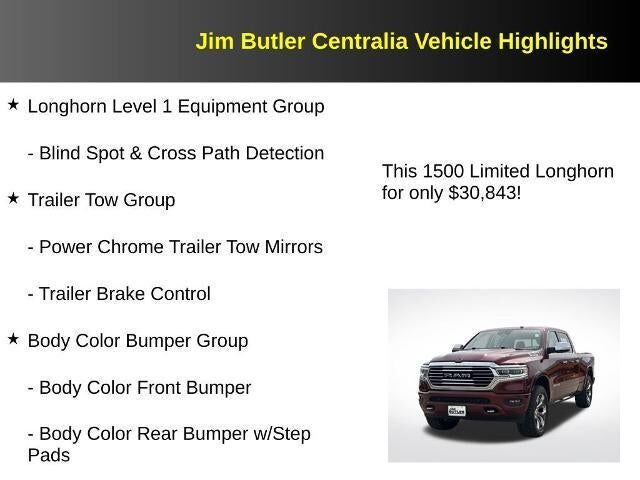 Jim Butler Centralia Vehicle Highlights

★ Longhorn Level 1 Equipment Group

- Blind Spot & Cross Path Detection

★ Trailer Tow Group

- Power Chrome Trailer Tow Mirrors

- Trailer Brake Control

★ Body Color Bumper Group

- Body Color Front Bumper

- Body Color Rear Bumper w/Step Pads

This 1500 Limited Longhorn for only $30,843!

RAM

JIM BUTLER